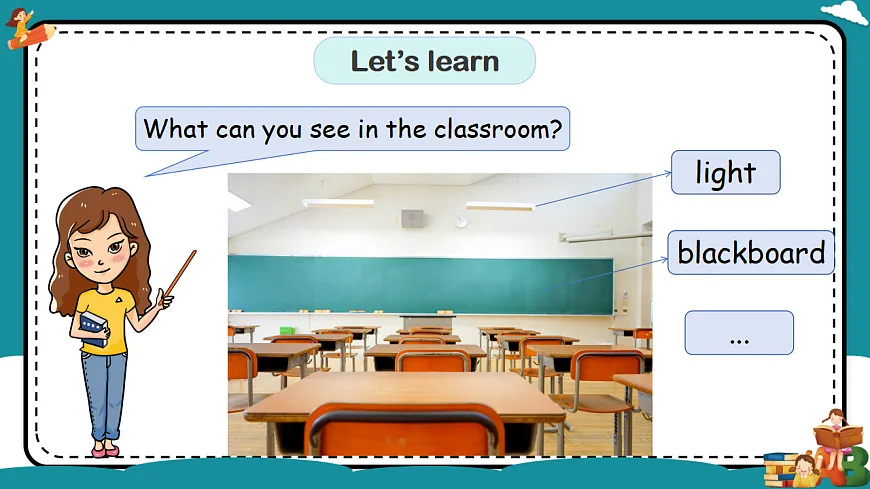 Let's learn

What can you see in the classroom?

light

blackboard

...